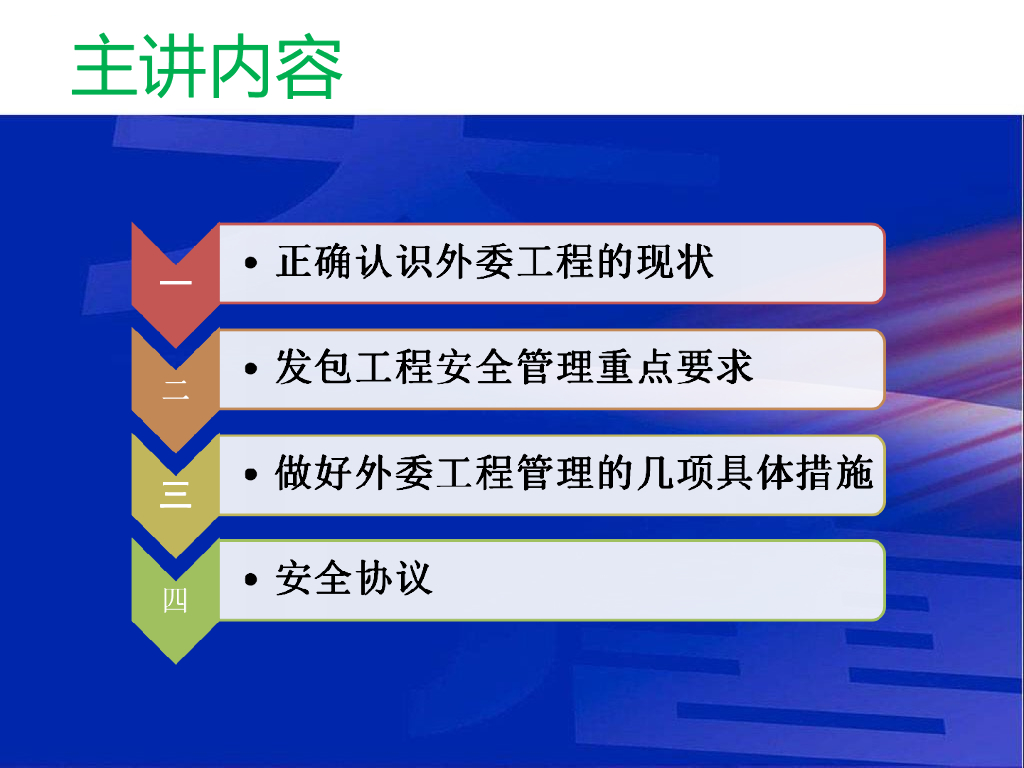 主讲内容

一

• 正确认识外委工程的现状

二

• 发包工程安全管理重点要求

三

• 做好外委工程管理的几项具体措施

四

• 安全协议